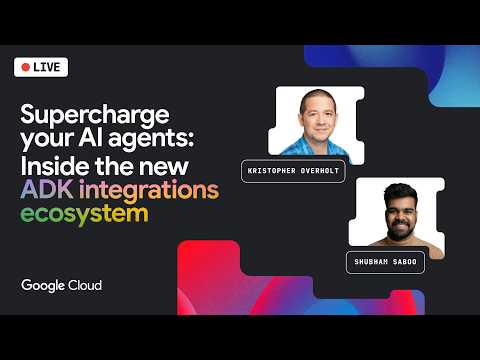 LIVE

Supercharge your AI agents: Inside the new ADK integrations ecosystem

KRISTOPHER OVERHOLT

SHUBHAM SABOO

Google Cloud